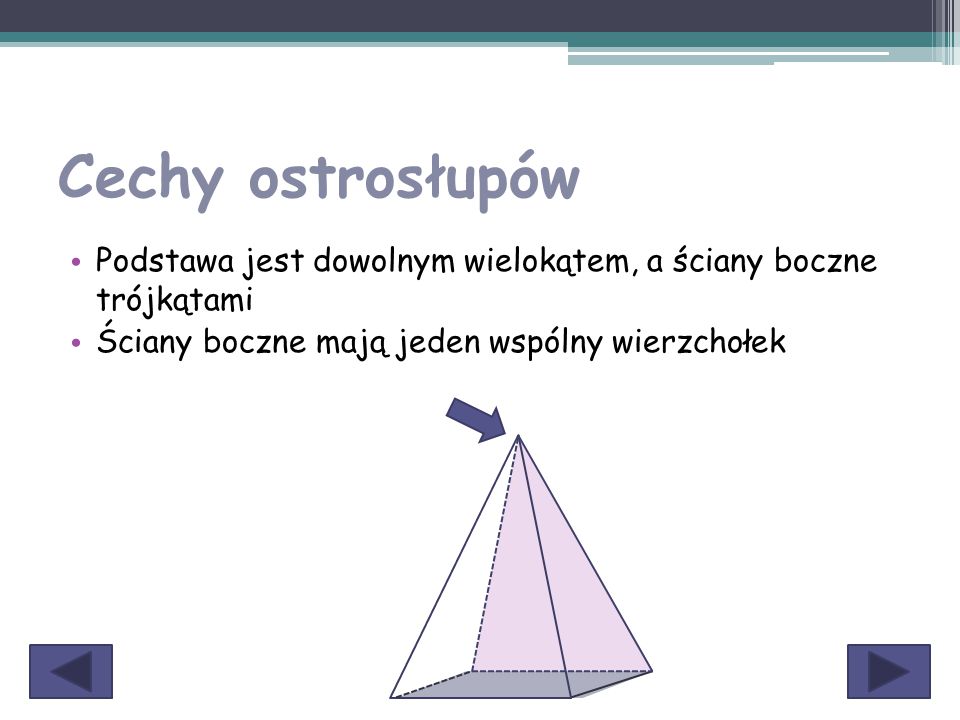 Cechy ostrosłupów

• Podstawa jest dowolnym wielokątem, a ściany boczne trójkątami
• Ściany boczne mają jeden wspólny wierzchołek